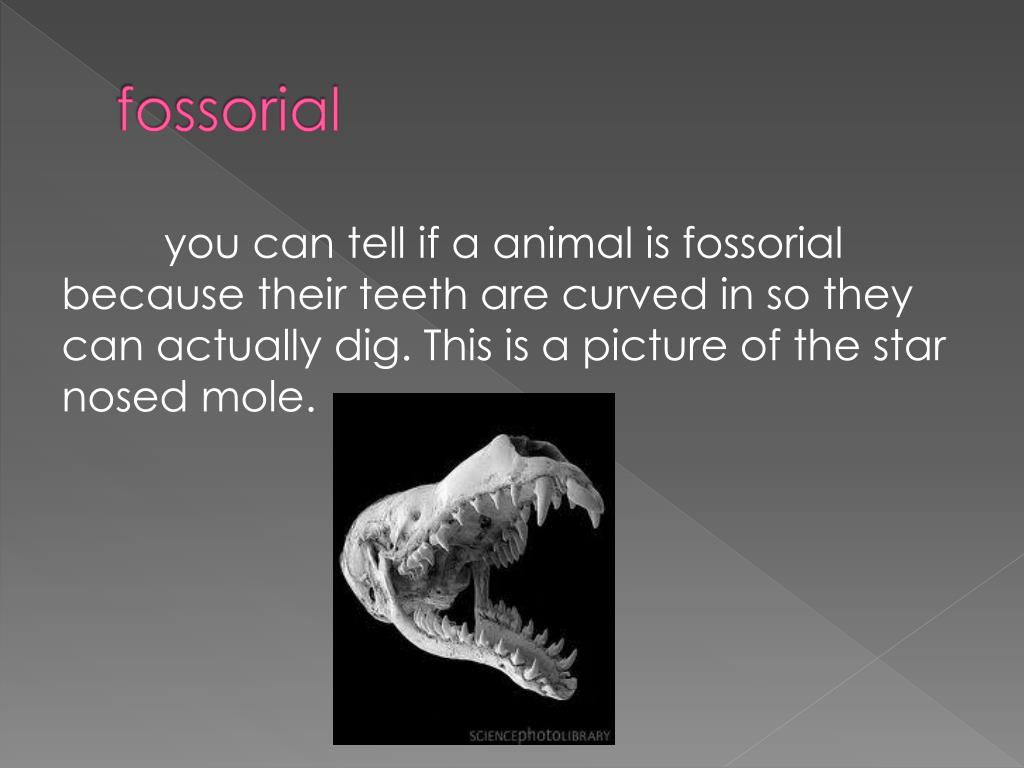 fossorial

you can tell if a animal is fossorial because their teeth are curved in so they can actually dig. This is a picture of the star nosed mole.

SCIENCEphotoLIBRARY